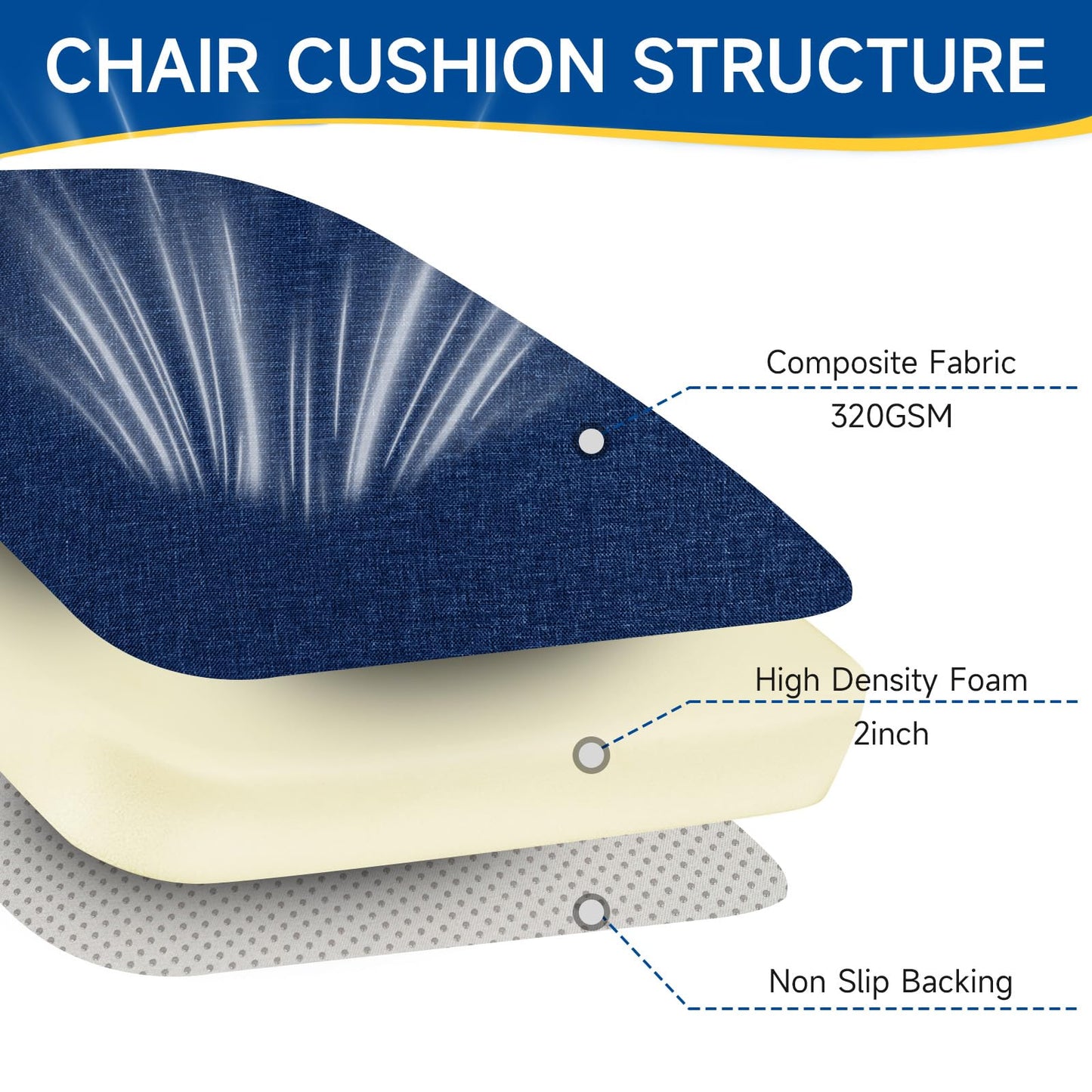 CHAIR CUSHION STRUCTURE

Composite Fabric
320GSM

High Density Foam
2inch

Non Slip Backing